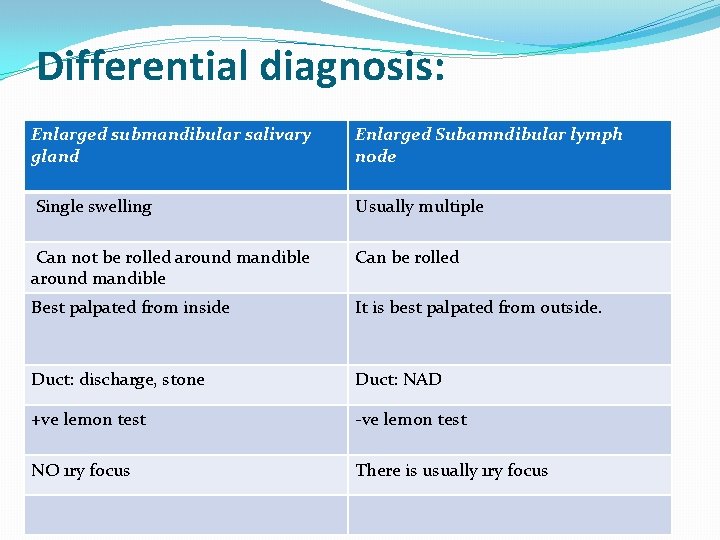 Differential diagnosis:

| Enlarged submandibular salivary gland | Enlarged Subamndibular lymph node |
|---|---|
| Single swelling | Usually multiple |
| Can not be rolled around mandible around mandible | Can be rolled |
| Best palpated from inside | It is best palpated from outside. |
| Duct: discharge, stone | Duct: NAD |
| +ve lemon test | -ve lemon test |
| NO 1ry focus | There is usually 1ry focus |
| | |